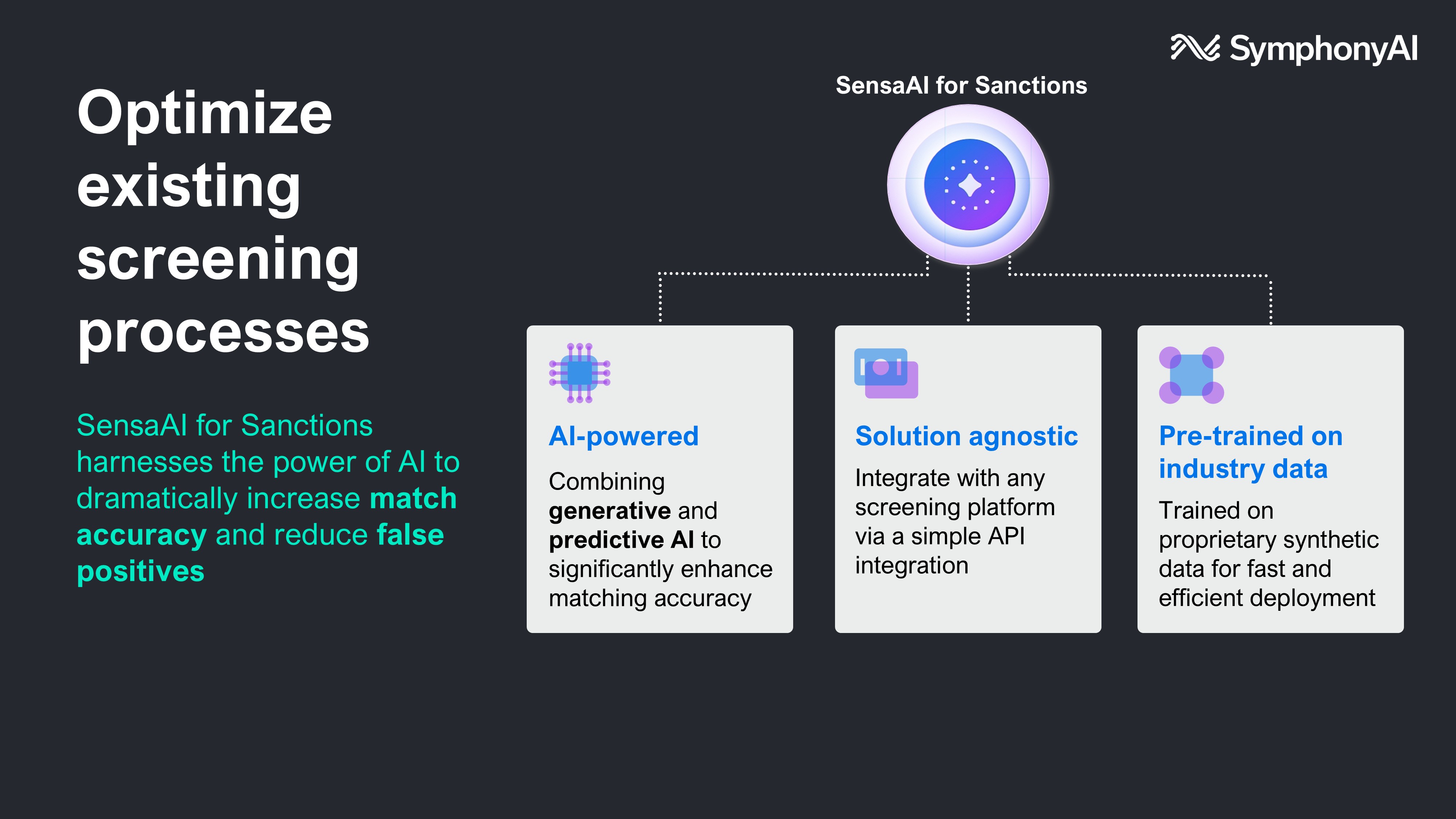 SymphonyAI

Optimize existing screening processes

SensaAI for Sanctions harnesses the power of AI to dramatically increase match accuracy and reduce false positives

SensaAI for Sanctions

AI-powered

Combining generative and predictive AI to significantly enhance matching accuracy

Solution agnostic

Integrate with any screening platform via a simple API integration

Pre-trained on industry data

Trained on proprietary synthetic data for fast and efficient deployment